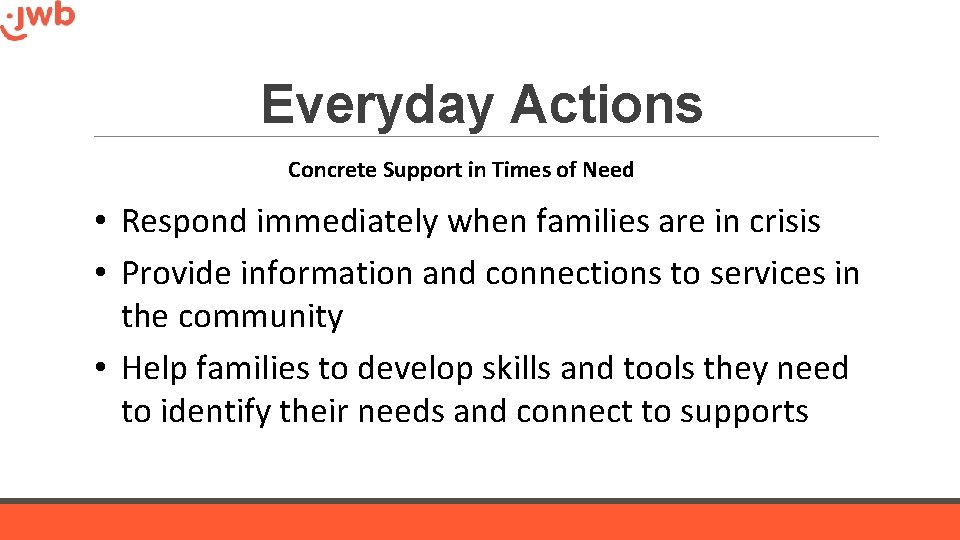 jwb

Everyday Actions

Concrete Support in Times of Need

• Respond immediately when families are in crisis
• Provide information and connections to services in the community
• Help families to develop skills and tools they need to identify their needs and connect to supports